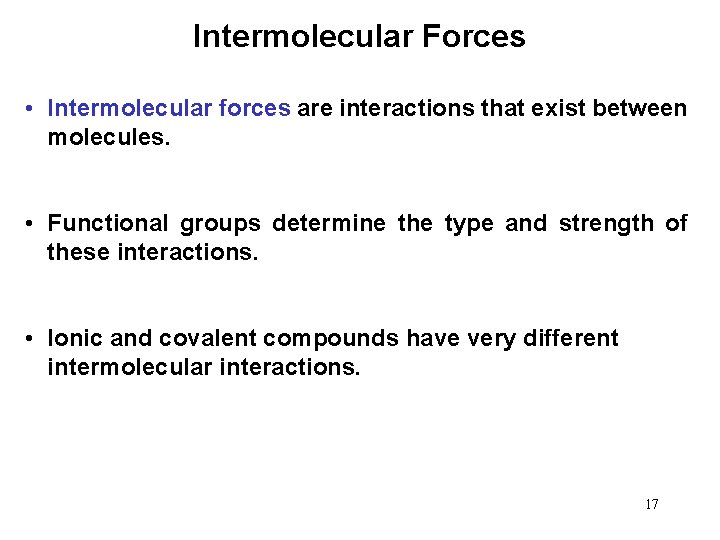 Intermolecular Forces

• Intermolecular forces are interactions that exist between molecules.

• Functional groups determine the type and strength of these interactions.

• Ionic and covalent compounds have very different intermolecular interactions.

17